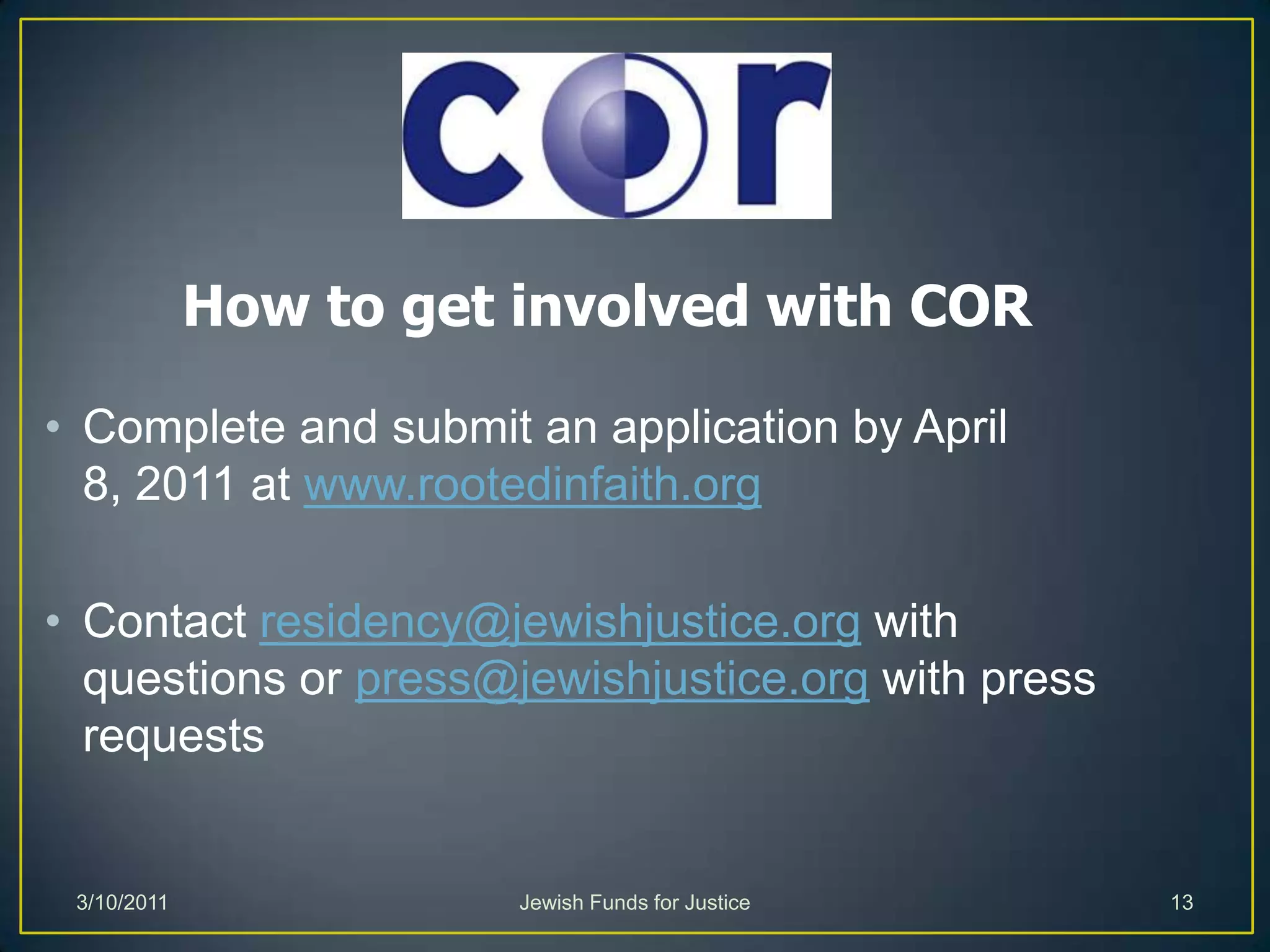 cor

How to get involved with COR

• Complete and submit an application by April 8, 2011 at www.rootedinfaith.org

• Contact residency@jewishjustice.org with questions or press@jewishjustice.org with press requests

3/10/2011

Jewish Funds for Justice

13